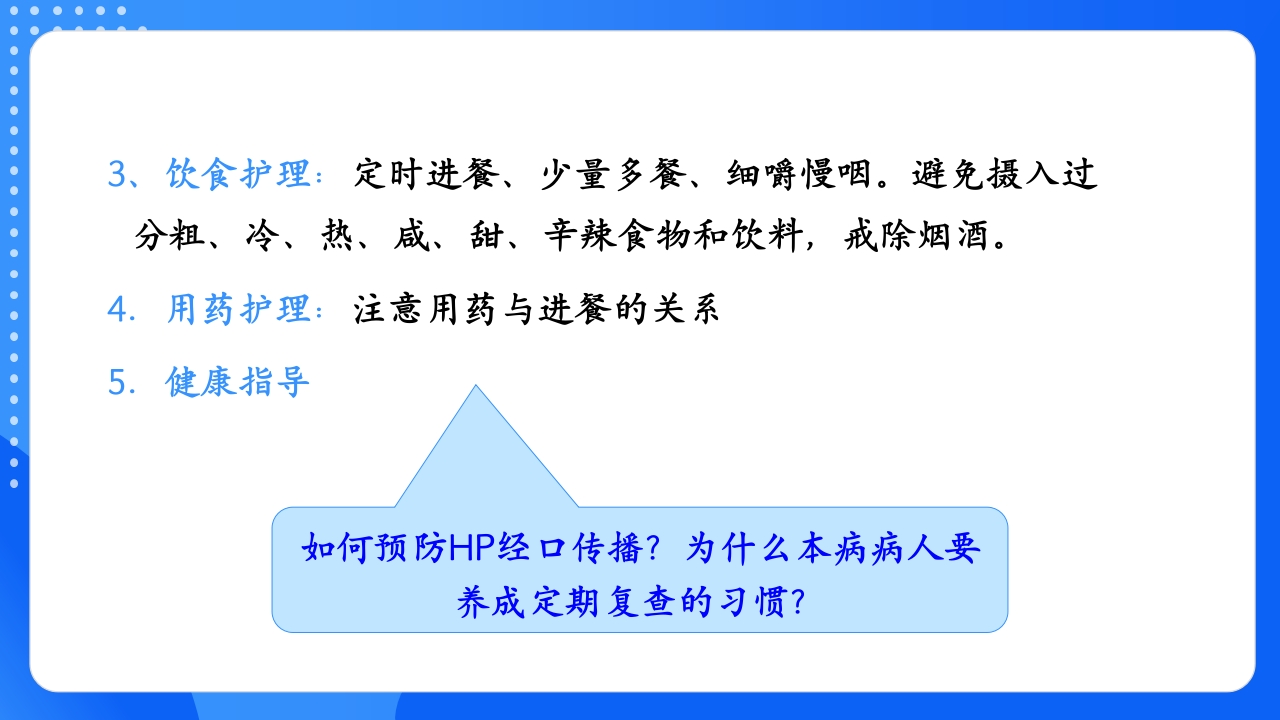 3、饮食护理：定时进餐、少量多餐、细嚼慢咽。避免摄入过分粗、冷、热、咸、甜、辛辣食物和饮料，戒除烟酒。

4. 用药护理：注意用药与进餐的关系

5. 健康指导

如何预防HP经口传播？为什么本病病人要养成定期复查的习惯？